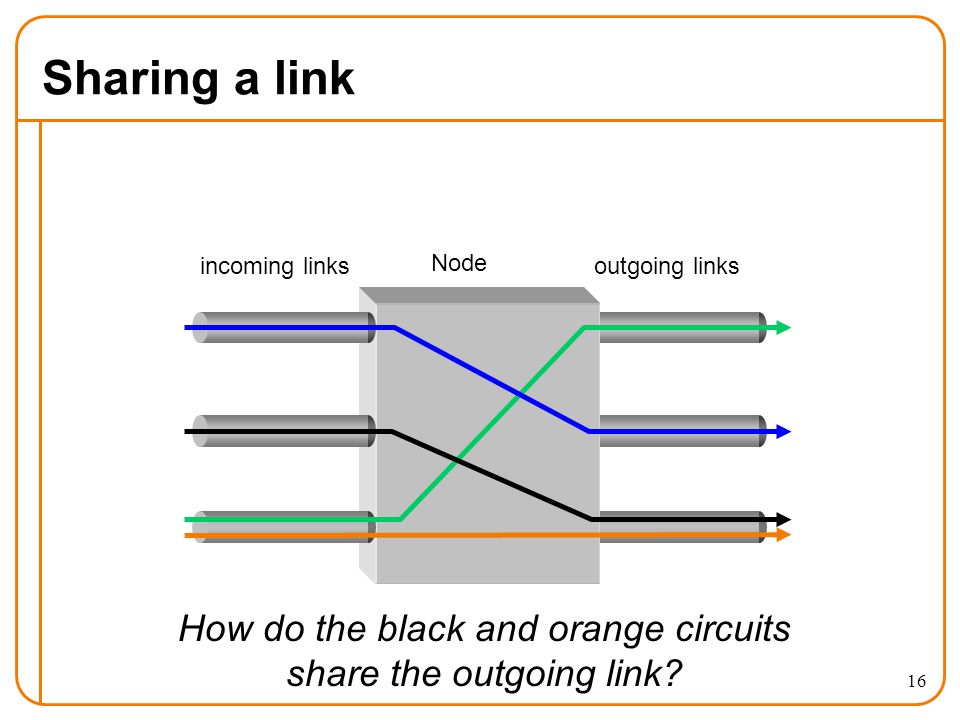 Sharing a link

incoming links

Node

outgoing links

How do the black and orange circuits share the outgoing link?

16